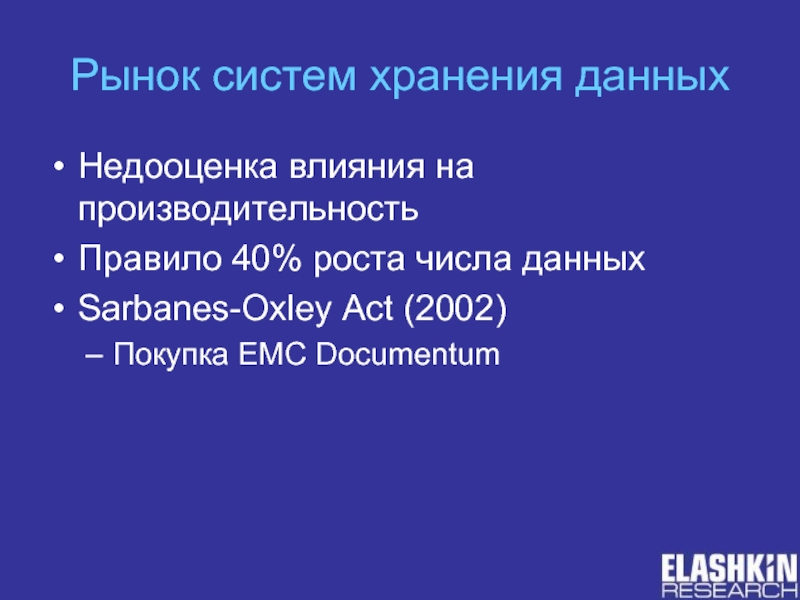 Рынок систем хранения данных

• Недооценка влияния на производительность
• Правило 40% роста числа данных
• Sarbanes-Oxley Act (2002)
– Покупка EMC Documentum

ELASHKIN
RESEARCH